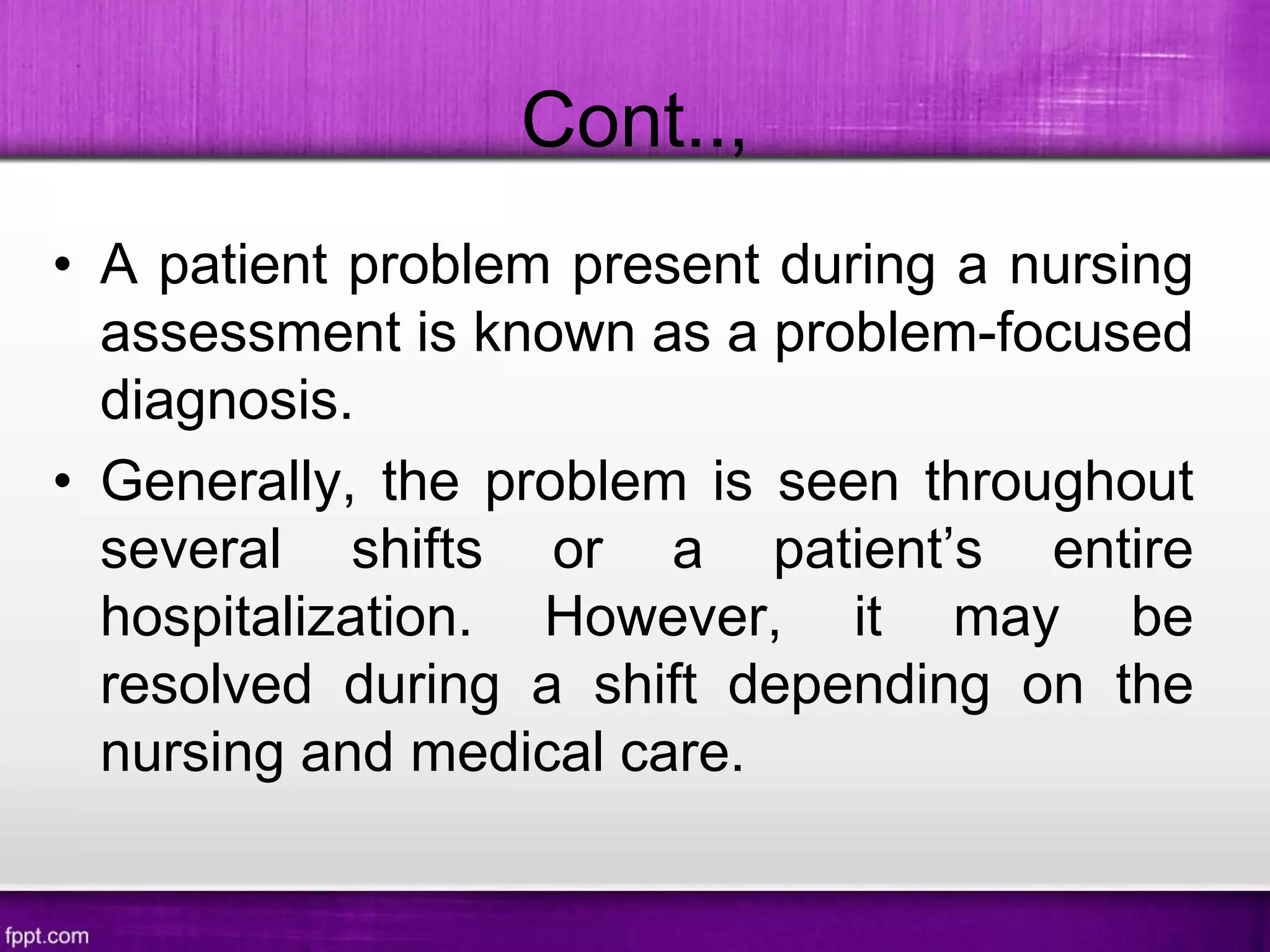 Cont..,

• A patient problem present during a nursing assessment is known as a problem-focused diagnosis.

• Generally, the problem is seen throughout several shifts or a patient’s entire hospitalization. However, it may be resolved during a shift depending on the nursing and medical care.

fppt.com